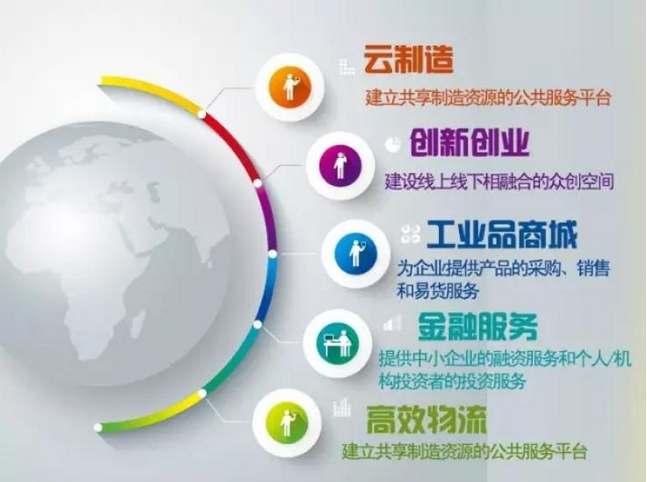 云制造
建立共享制造资源的公共服务平台

创新创业
建设线上线下相融合的众创空间

工业品商城
为企业提供产品的采购、销售和易货服务

金融服务
提供中小企业的融资服务和个人/机构投资者的投资服务

高效物流
建立共享制造资源的公共服务平台